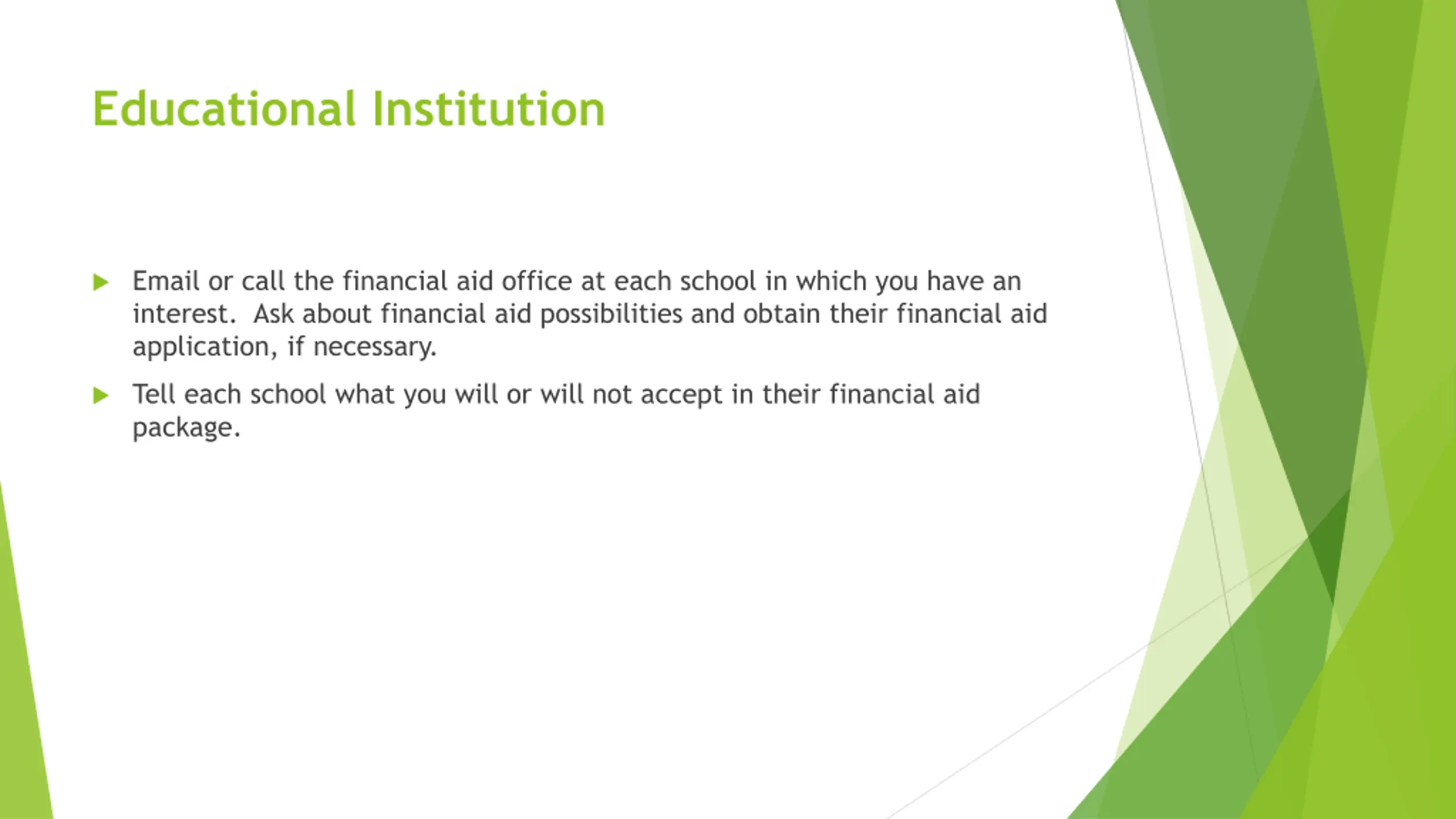 Educational Institution

Email or call the financial aid office at each school in which you have an interest. Ask about financial aid possibilities and obtain their financial aid application, if necessary.

Tell each school what you will or will not accept in their financial aid package.